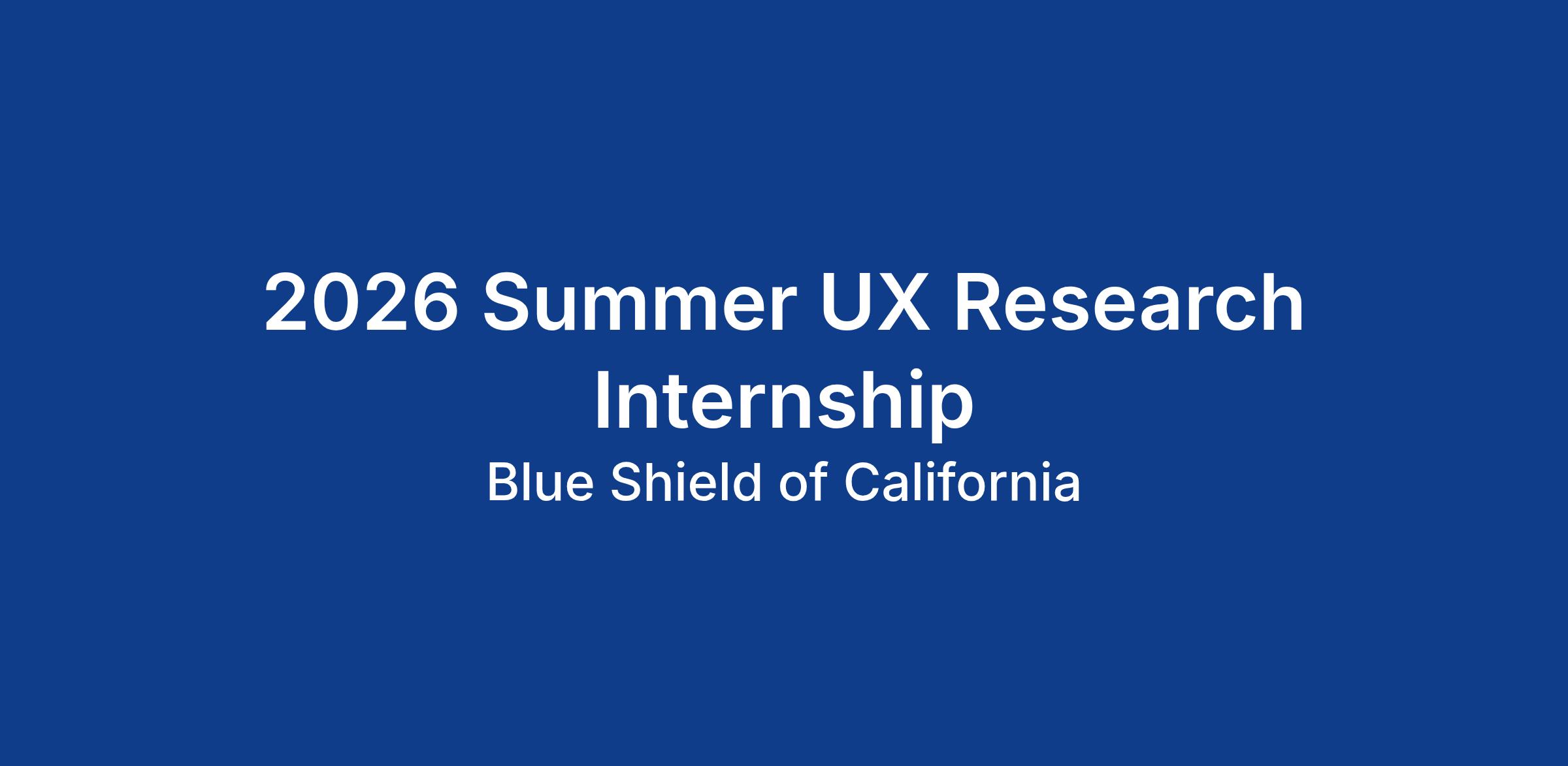 2026 Summer UX Research Internship

Blue Shield of California